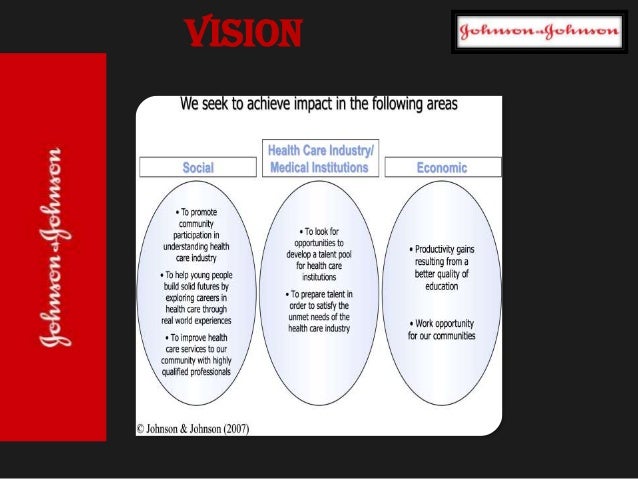 VISION

Johnson & Johnson

Johnson & Johnson

We seek to achieve impact in the following areas

Social

• To promote community participation in understanding health care industry

• To help young people build solid futures by exploring careers in health care through real world experiences

• To improve health care services to our community with highly qualified professionals

Health Care Industry/ Medical Institutions

• To look for opportunities to develop a talent pool for health care institutions

• To prepare talent in order to satisfy the unmet needs of the health care industry

Economic

• Productivity gains resulting from a better quality of education

• Work opportunity for our communities

© Johnson & Johnson (2007)